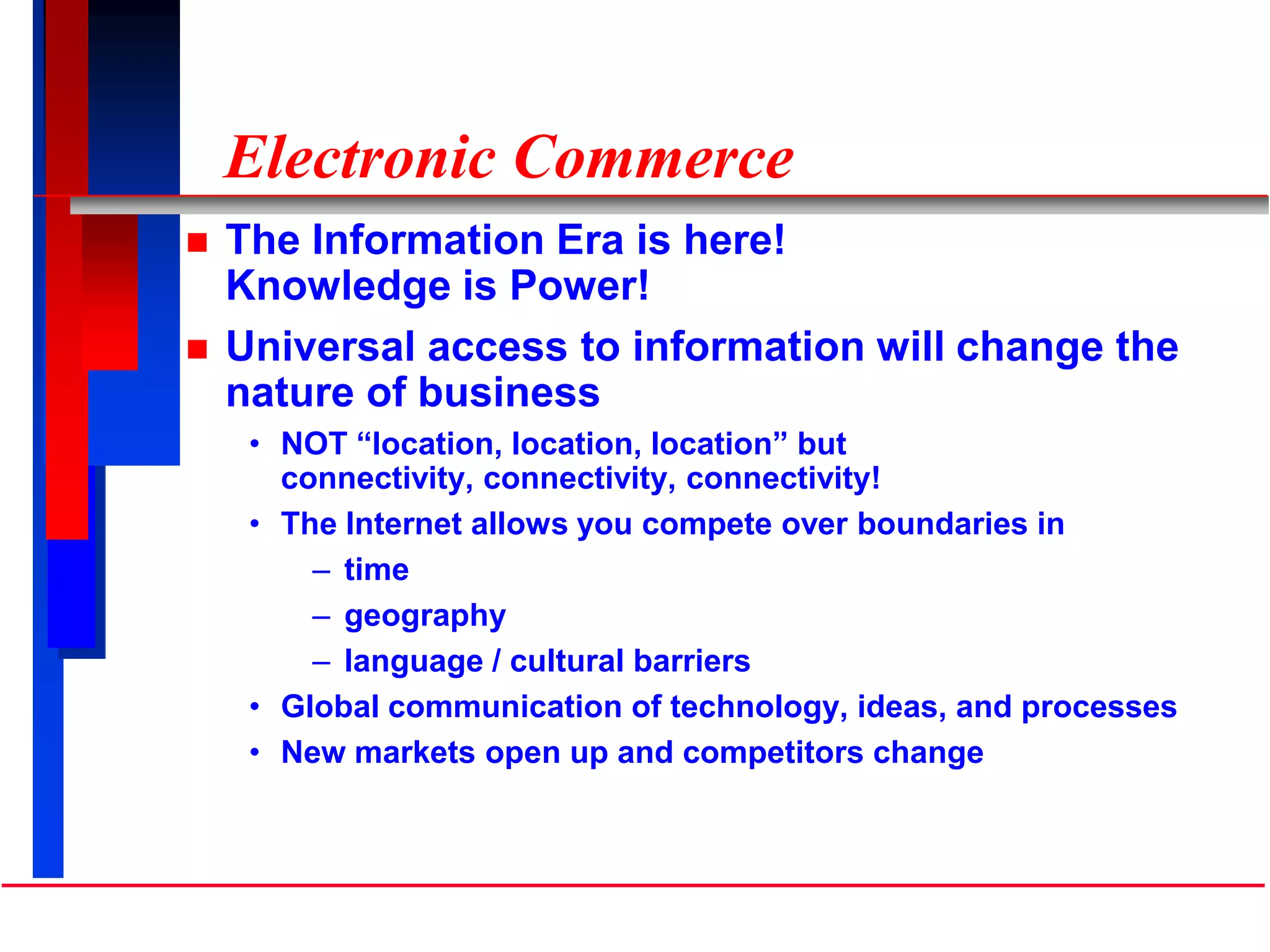 Electronic Commerce

■ The Information Era is here!
Knowledge is Power!

■ Universal access to information will change the nature of business

• NOT “location, location, location” but connectivity, connectivity, connectivity!

• The Internet allows you compete over boundaries in

– time

– geography

– language / cultural barriers

• Global communication of technology, ideas, and processes

• New markets open up and competitors change